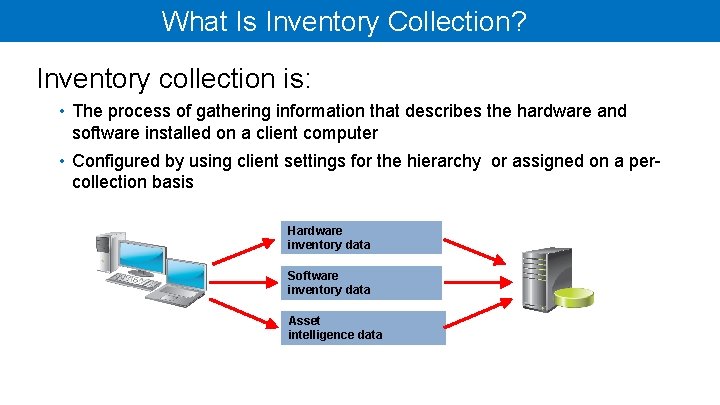 What Is Inventory Collection?

Inventory collection is:

• The process of gathering information that describes the hardware and software installed on a client computer

• Configured by using client settings for the hierarchy  or assigned on a per-collection basis

Hardware inventory data

Software inventory data

Asset intelligence data